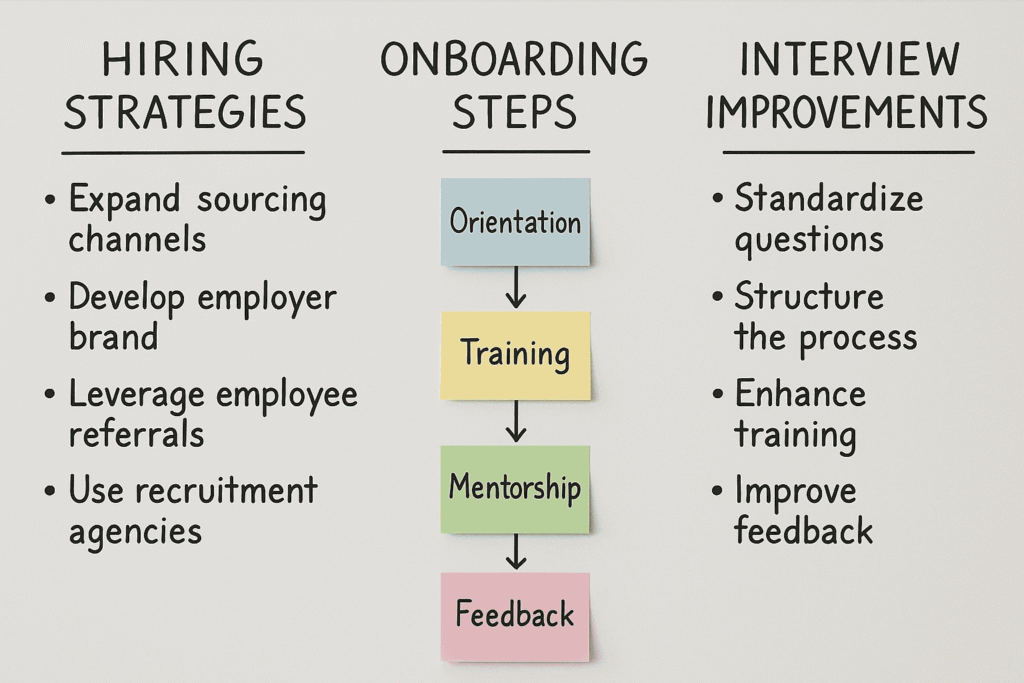 HIRING STRATEGIES

• Expand sourcing channels
• Develop employer brand
• Leverage employee referrals
• Use recruitment agencies

ONBOARDING STEPS

Orientation

Training

Mentorship

Feedback

INTERVIEW IMPROVEMENTS

• Standardize questions
• Structure the process
• Enhance training
• Improve feedback